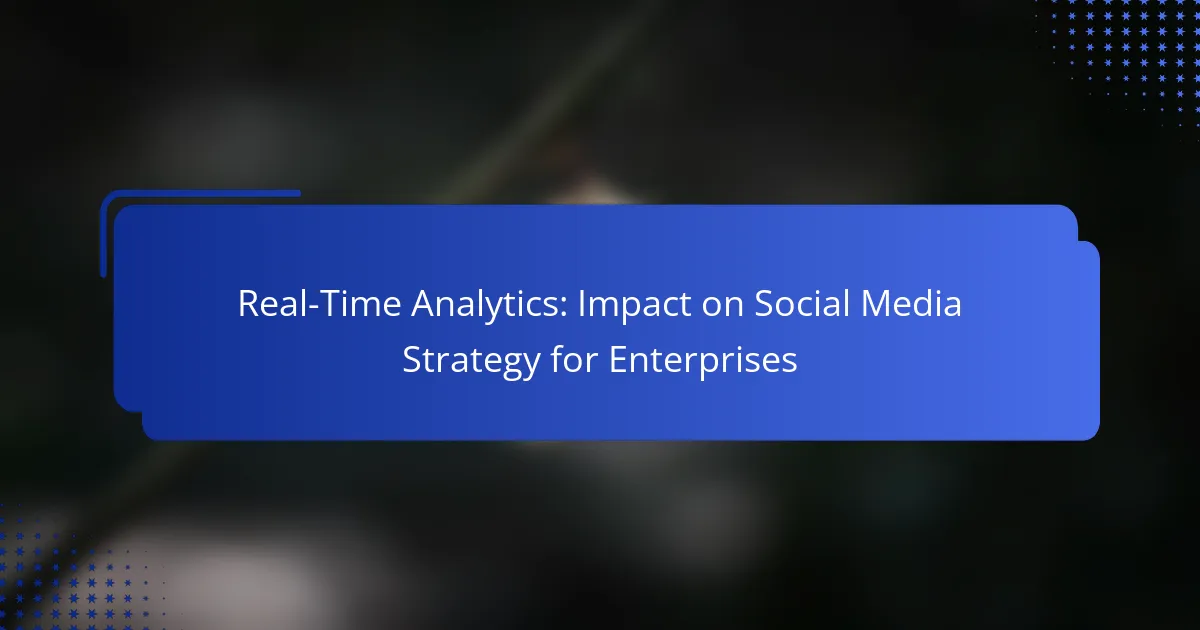 Real-Time Analytics: Impact on Social Media Strategy for Enterprises